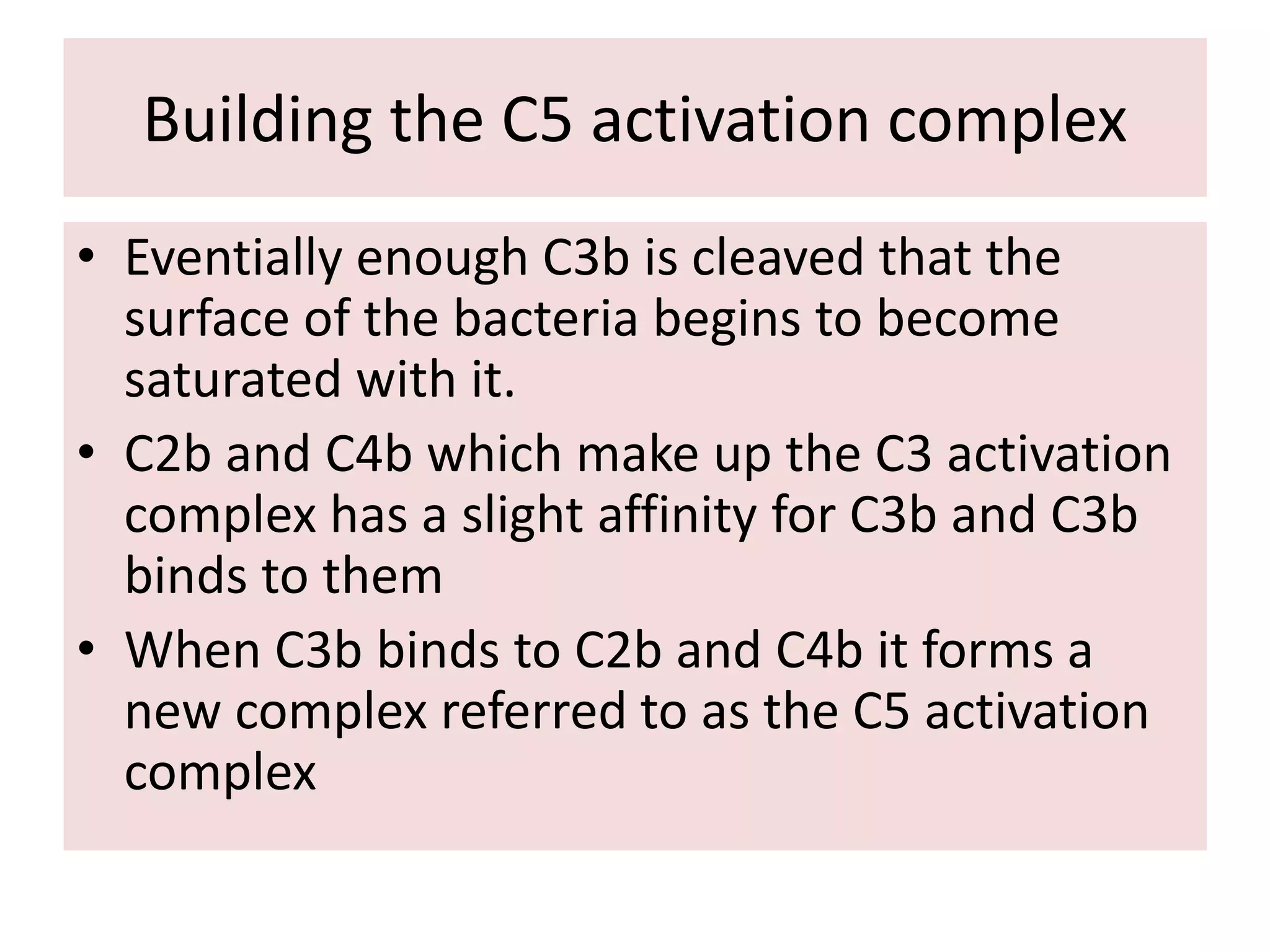 Building the C5 activation complex

• Eventially enough C3b is cleaved that the surface of the bacteria begins to become saturated with it.
• C2b and C4b which make up the C3 activation complex has a slight affinity for C3b and C3b binds to them
• When C3b binds to C2b and C4b it forms a new complex referred to as the C5 activation complex